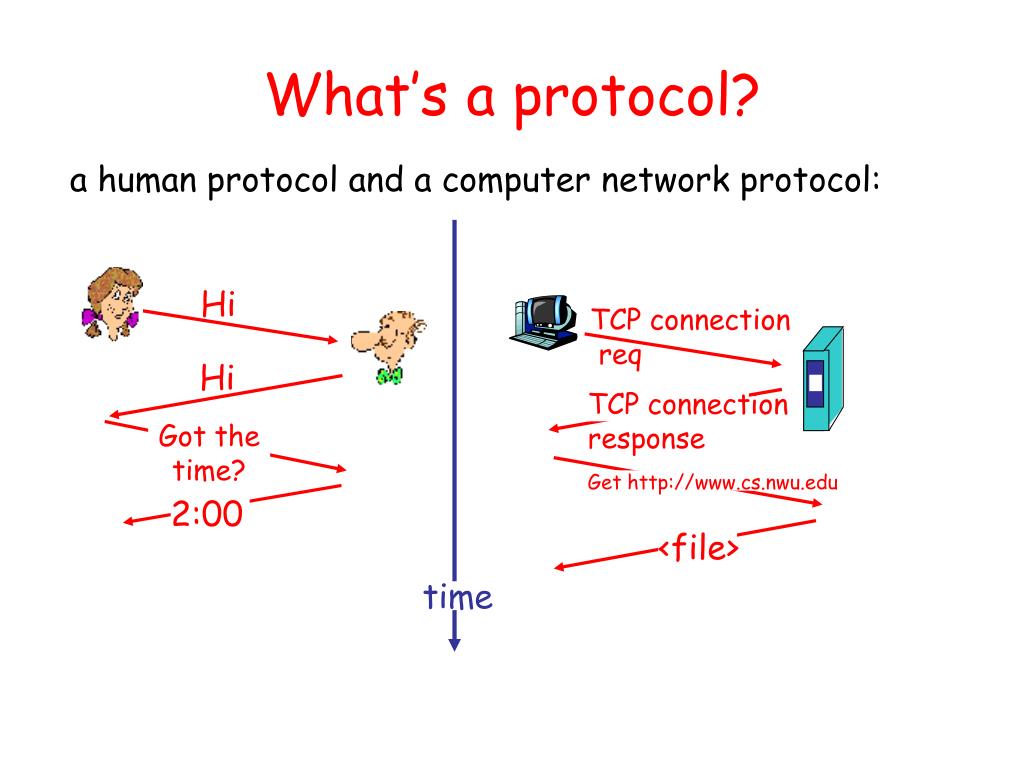 What's a protocol?

a human protocol and a computer network protocol:

Hi

Hi

Got the time?

2:00

TCP connection req

TCP connection response

Get http://www.cs.nwu.edu

<file>

time